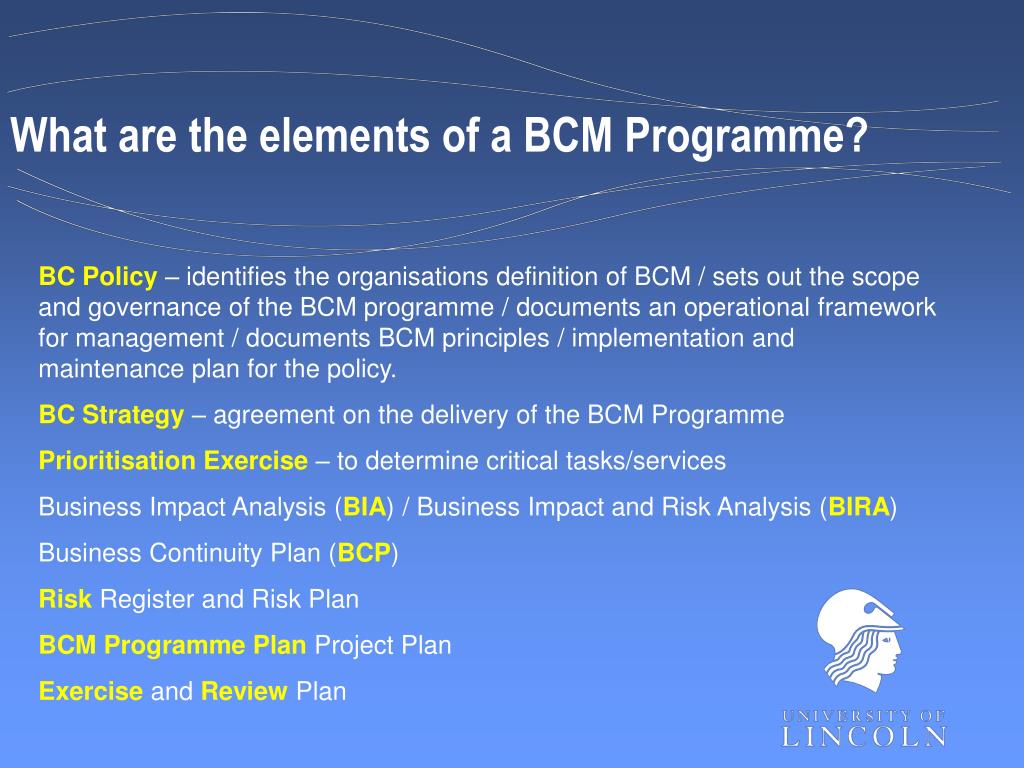 What are the elements of a BCM Programme?

BC Policy – identifies the organisations definition of BCM / sets out the scope and governance of the BCM programme / documents an operational framework for management / documents BCM principles / implementation and maintenance plan for the policy.

BC Strategy – agreement on the delivery of the BCM Programme

Prioritisation Exercise – to determine critical tasks/services

Business Impact Analysis (BIA) / Business Impact and Risk Analysis (BIRA)

Business Continuity Plan (BCP)

Risk Register and Risk Plan

BCM Programme Plan Project Plan

Exercise and Review Plan

UNIVERSITY OF LINCOLN